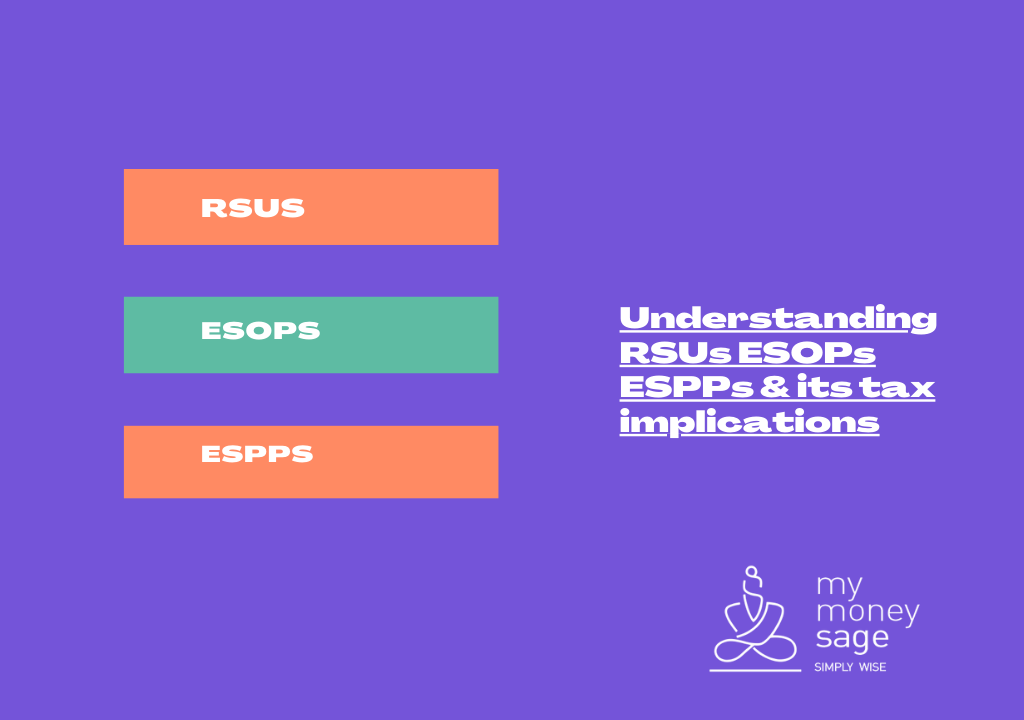 RSUS

ESOPS

ESPPS

Understanding RSUs ESOPs ESPPs & its tax implications

my money sage
SIMPLY WISE